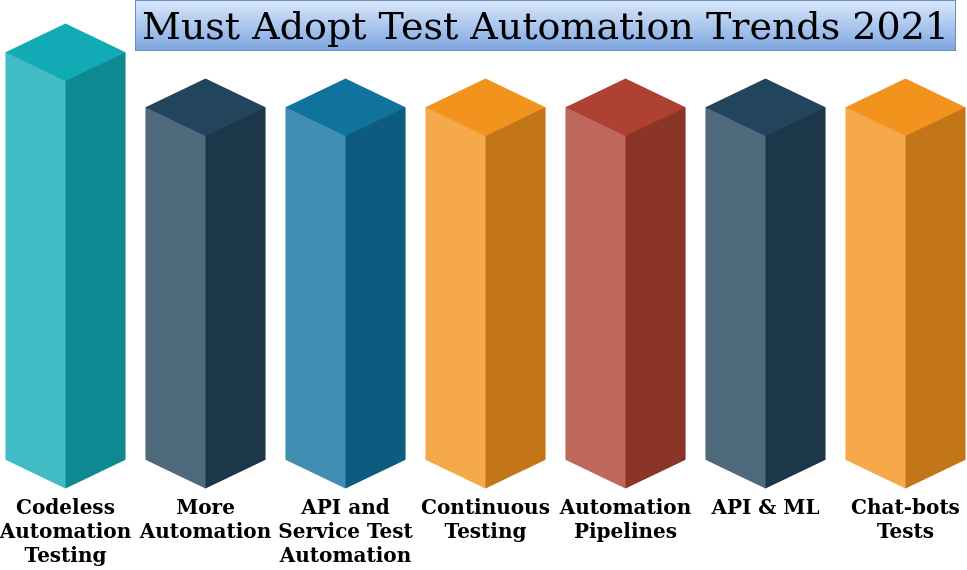 Must Adopt Test Automation Trends 2021

Codeless Automation Testing

More Automation

API and Service Test Automation

Continuous Testing

Automation Pipelines

API & ML

Chat-bots Tests